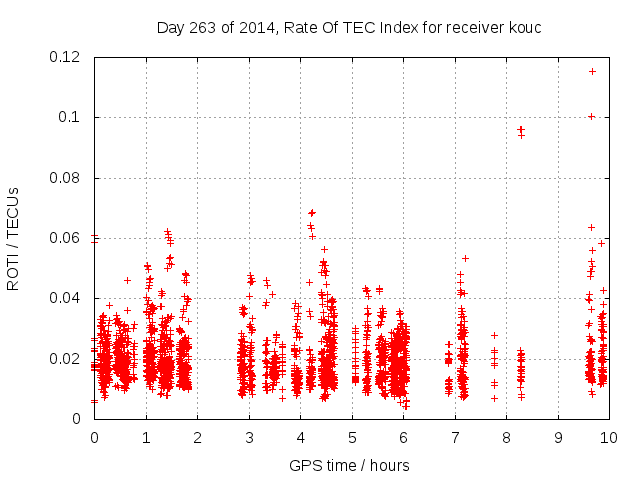 Day 263 of 2014, Rate Of TEC Index for receiver kouc

ROTI / TECUs

0.12
0.1
0.08
0.06
0.04
0.02
0

0 1 2 3 4 5 6 7 8 9 10

GPS time / hours